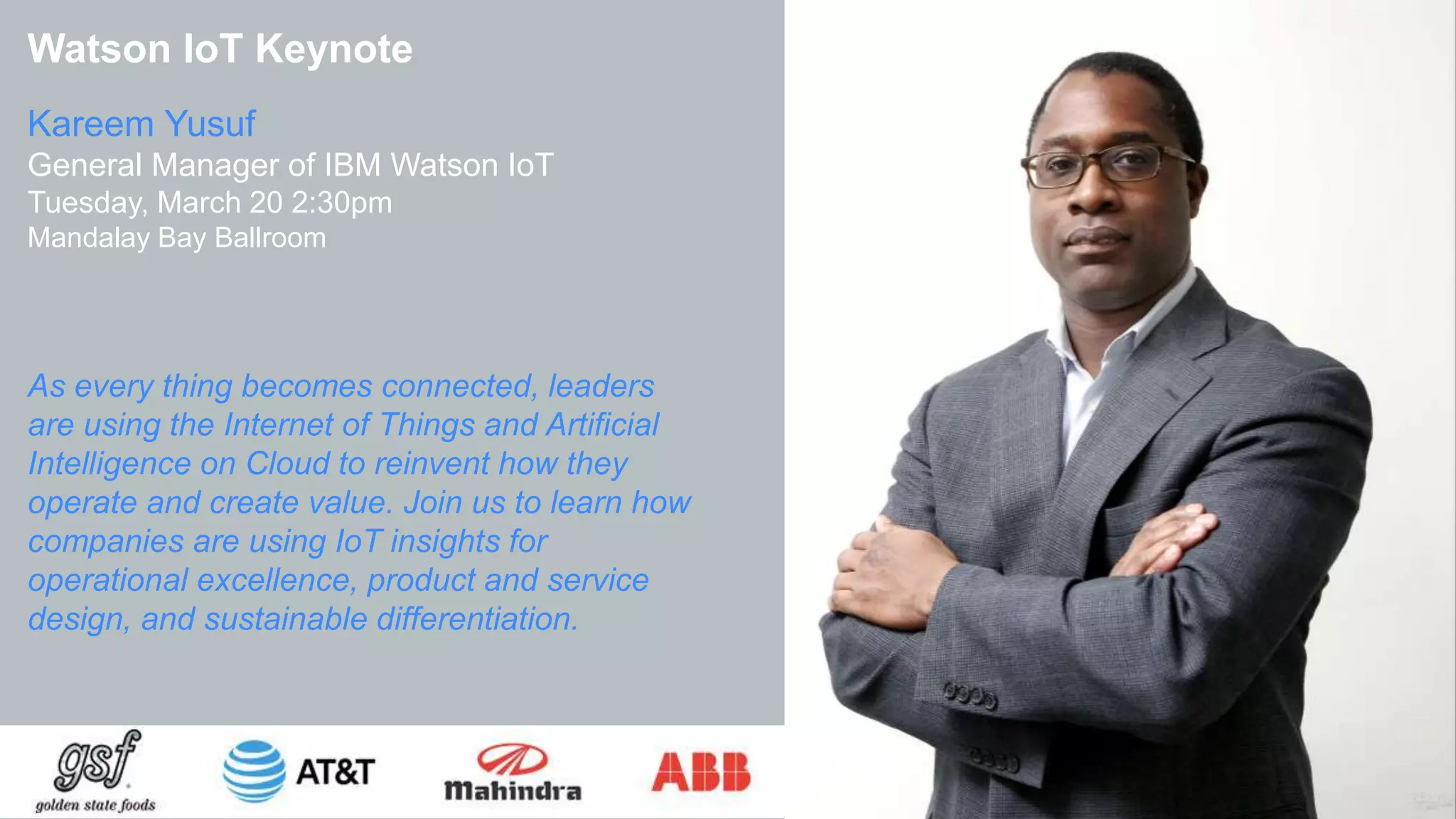 Watson IoT Keynote

Kareem Yusuf
General Manager of IBM Watson IoT
Tuesday, March 20 2:30pm
Mandalay Bay Ballroom

As every thing becomes connected, leaders are using the Internet of Things and Artificial Intelligence on Cloud to reinvent how they operate and create value. Join us to learn how companies are using IoT insights for operational excellence, product and service design, and sustainable differentiation.

gsf
golden state foods

AT&T

Mahindra

ABB